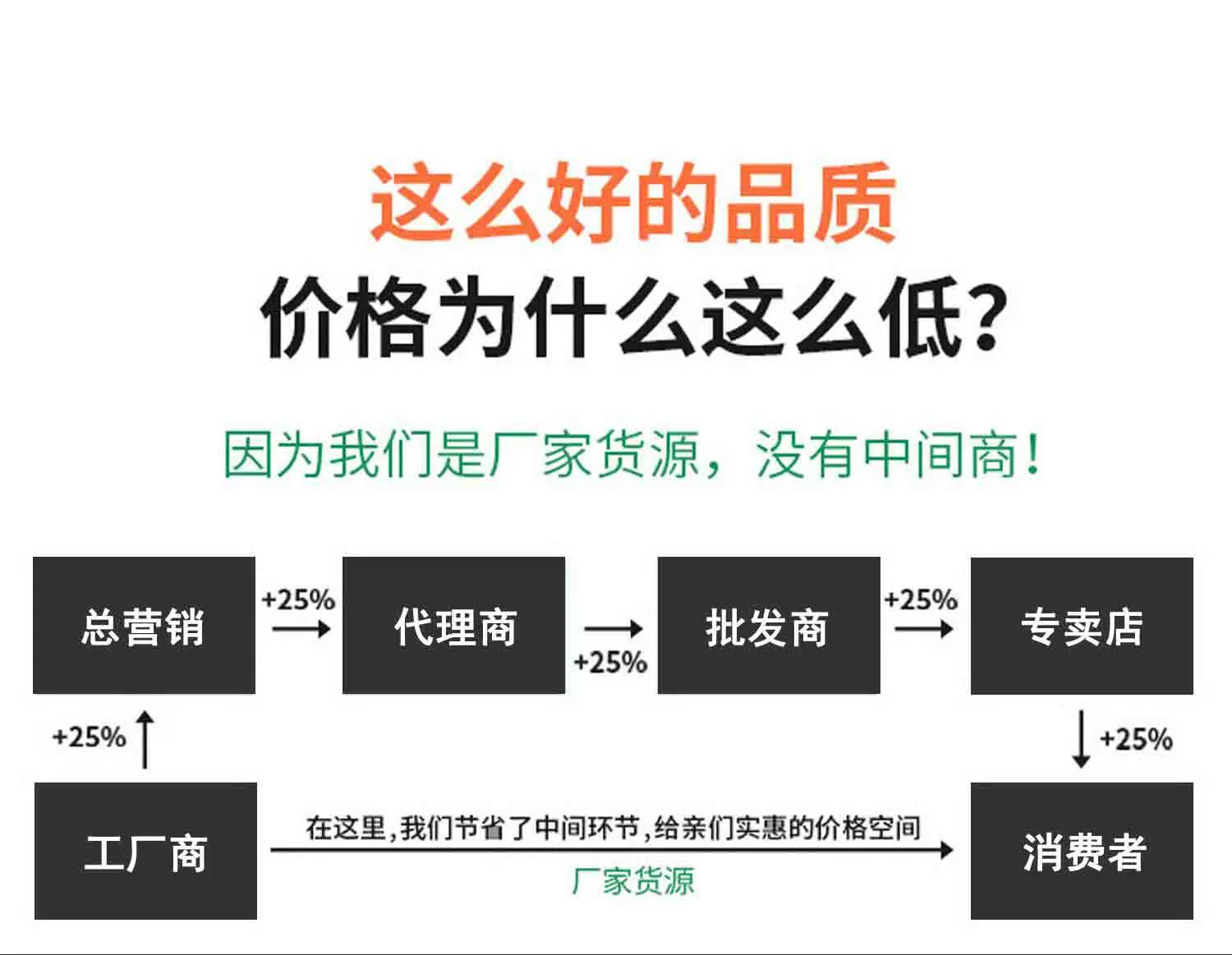 这么好的品质

价格为什么这么低?

因为我们是厂家货源，没有中间商!

总营销

+25%

代理商

+25%

批发商

+25%

专卖店

+25%

+25%

工厂商

在这里,我们节省了中间环节,给亲们实惠的价格空间

厂家货源

消费者